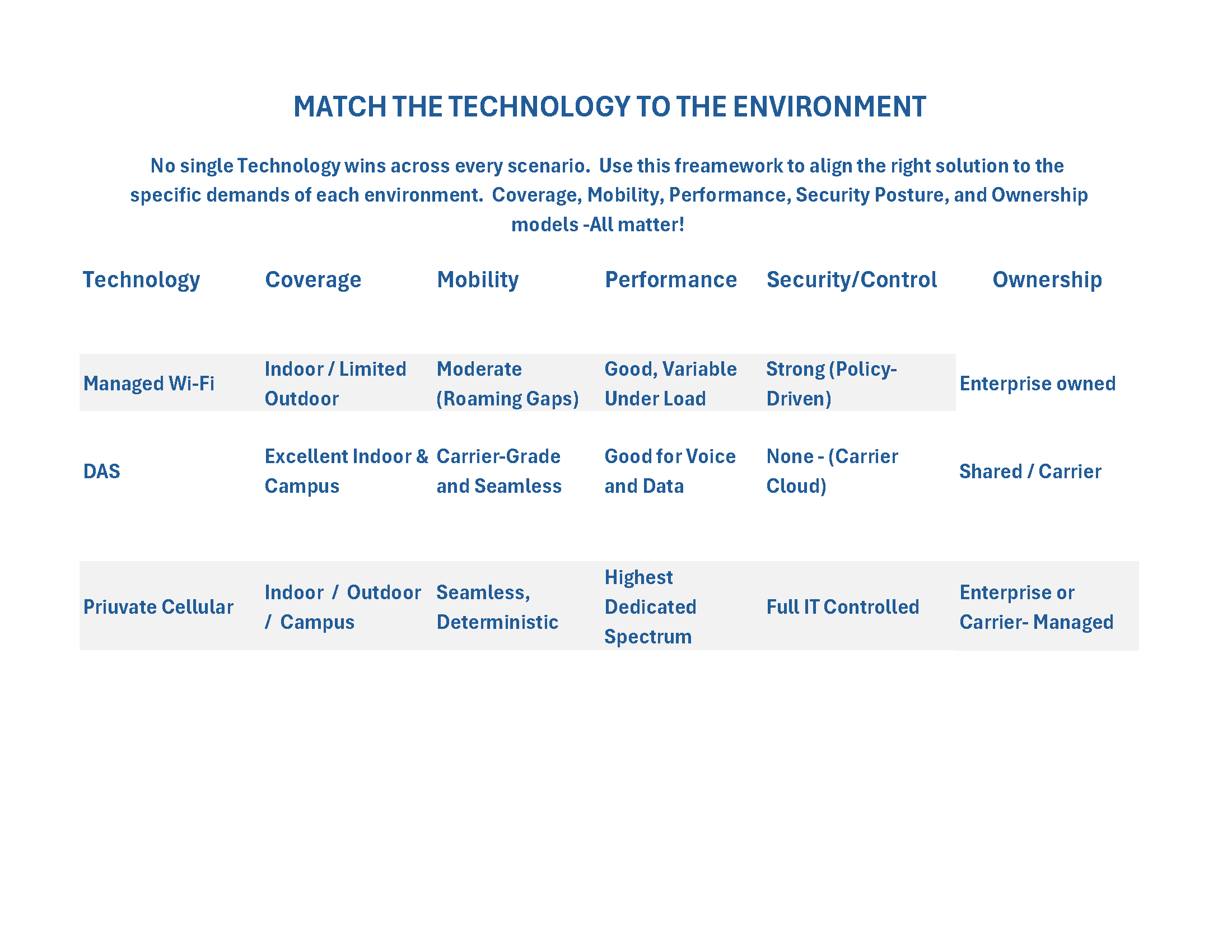 MATCH THE TECHNOLOGY TO THE ENVIRONMENT

No single Technology wins across every scenario. Use this freamework to align the right solution to the specific demands of each environment. Coverage, Mobility, Performance, Security Posture, and Ownership models -All matter!

| Technology | Coverage | Mobility | Performance | Security/Control | Ownership |
|---|---|---|---|---|---|
| Managed Wi-Fi | Indoor / Limited Outdoor | Moderate (Roaming Gaps) | Good, Variable Under Load | Strong (Policy-Driven) | Enterprise owned |
| DAS | Excellent Indoor & Campus | Carrier-Grade and Seamless | Good for Voice and Data | None - (Carrier Cloud) | Shared / Carrier |
| Priuvate Cellular | Indoor / Outdoor / Campus | Seamless, Deterministic | Highest Dedicated Spectrum | Full IT Controlled | Enterprise or Carrier- Managed |